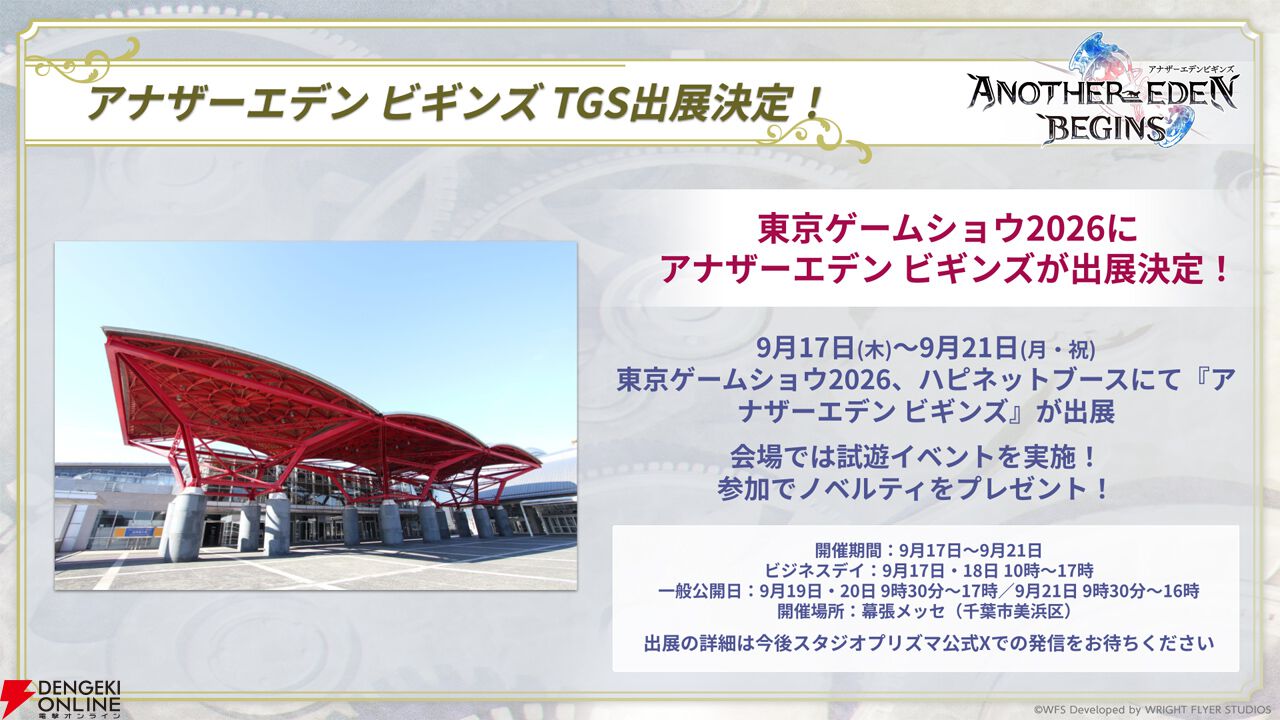 アナザーエデン ビギンズ TGS出展決定！

アナザーエデンビギンズ
ANOTHER EDEN
BEGINS

東京ゲームショウ2026に
アナザーエデン ビギンズが出展決定！

9月17日(木)〜9月21日(月・祝)
東京ゲームショウ2026、ハピネットブースにて『アナザーエデン ビギンズ』が出展

会場では試遊イベントを実施！
参加でノベルティをプレゼント！

開催期間：9月17日〜9月21日
ビジネスデイ：9月17日・18日 10時〜17時
一般公開日：9月19日・20日 9時30分〜17時／9月21日 9時30分〜16時
開催場所：幕張メッセ（千葉市美浜区）

出展の詳細は今後スタジオプリズマ公式Xでの発信をお待ちください

DENGEKI ONLINE
電撃オンライン

©WFS Developed by WRIGHT FLYER STUDIOS